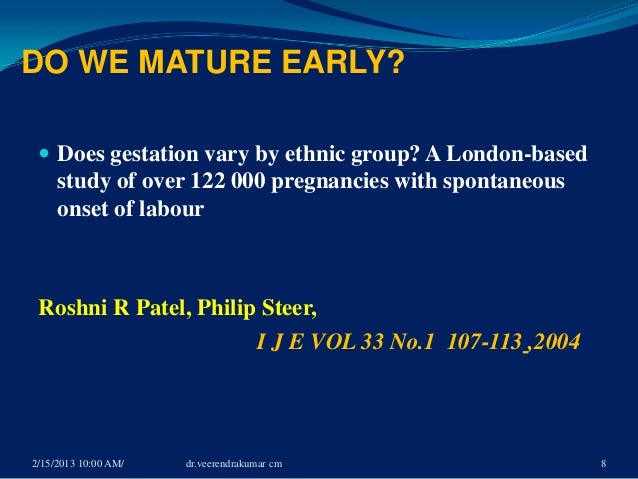 DO WE MATURE EARLY?

Does gestation vary by ethnic group? A London-based study of over 122 000 pregnancies with spontaneous onset of labour

Roshni R Patel, Philip Steer,

I J E VOL 33 No.1 107-113 ,2004

2/15/2013 10:00 AM/ dr.veerendrakumar cm 8